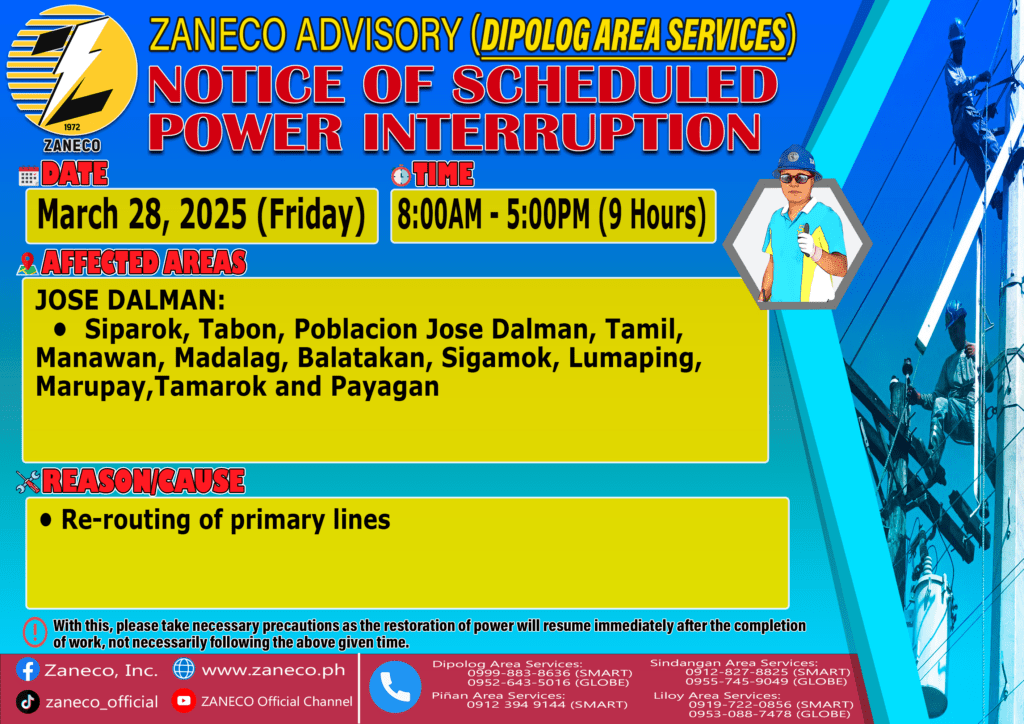 1972
ZANECO

ZANECO ADVISORY (DIPOLOG AREA SERVICES)
NOTICE OF SCHEDULED POWER INTERRUPTION

DATE
March 28, 2025 (Friday)

TIME
8:00AM - 5:00PM (9 Hours)

AFFECTED AREAS
JOSE DALMAN:
• Siparok, Tabon, Poblacion Jose Dalman, Tamil, Manawan, Madalag, Balatakan, Sigamok, Lumaping, Marupay,Tamarok and Payagan

REASON/CAUSE
• Re-routing of primary lines

With this, please take necessary precautions as the restoration of power will resume immediately after the completion of work, not necessarily following the above given time.

Zaneco, Inc.
www.zaneco.ph
zaneco_official
ZANECO Official Channel

Dipolog Area Services:
0999-883-8636 (SMART)
0952-643-5016 (GLOBE)
Piñan Area Services:
0912 394 9144 (SMART)
Sindangan Area Services:
0912-827-8825 (SMART)
0955-745-9049 (GLOBE)
Liloy Area Services:
0919-722-0856 (SMART)
0953-088-7478 (GLOBE)